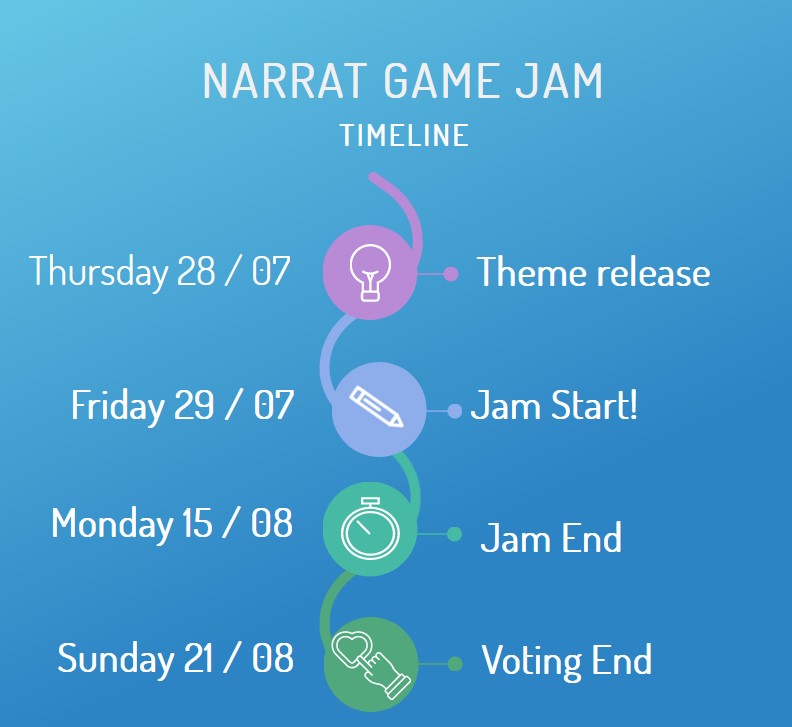 NARRAT GAME JAM
TIMELINE

Thursday 28 / 07 Theme release

Friday 29 / 07 Jam Start!

Monday 15 / 08 Jam End

Sunday 21 / 08 Voting End